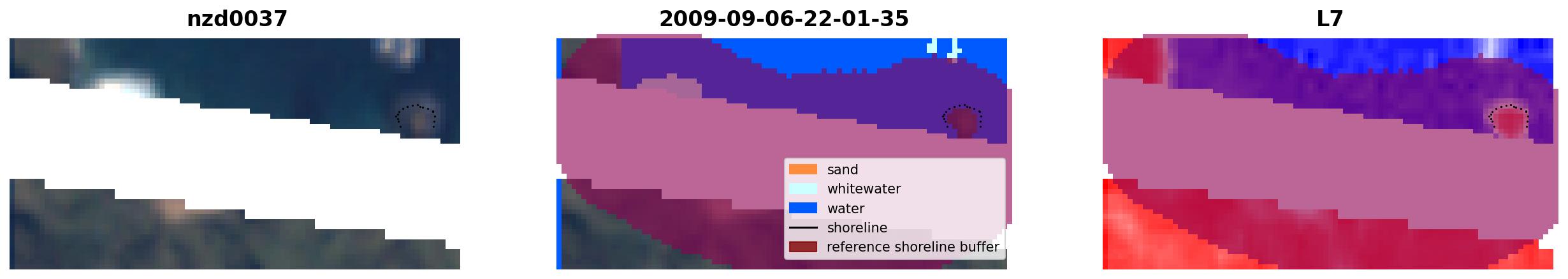 nzd0037

2009-09-06-22-01-35

L7

sand
whitewater
water
shoreline
reference shoreline buffer